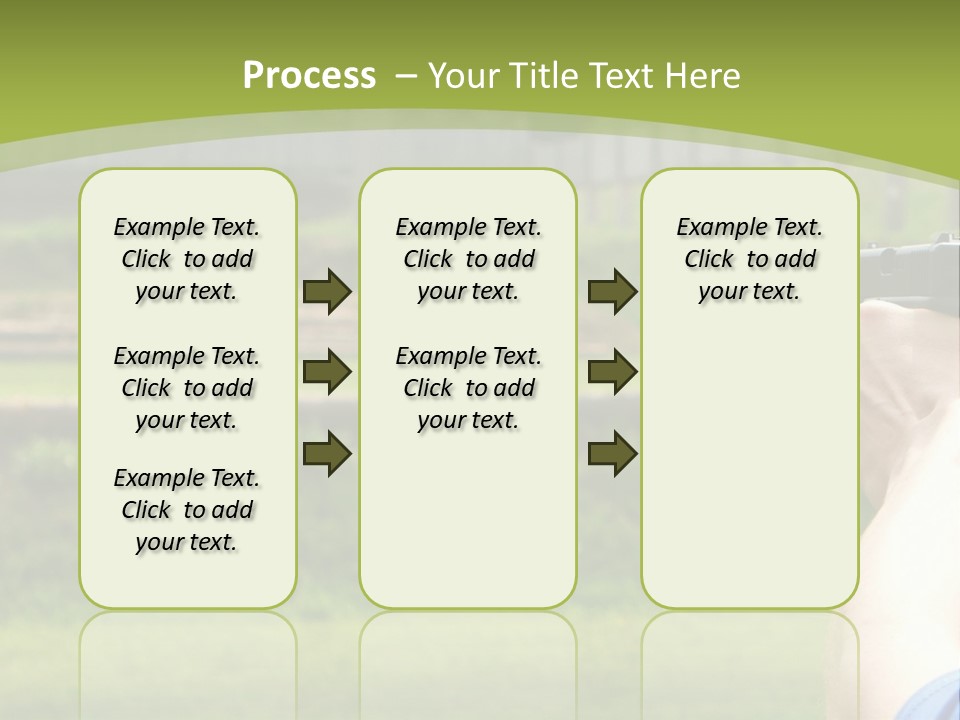 Process – Your Title Text Here

Example Text. Click to add your text.

Example Text. Click to add your text.

Example Text. Click to add your text.

Example Text. Click to add your text.

Example Text. Click to add your text.

Example Text. Click to add your text.